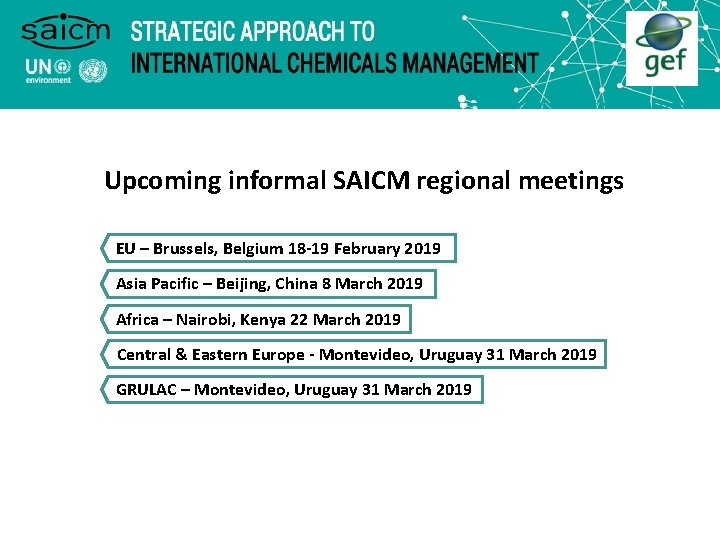 saicm

UN environment

STRATEGIC APPROACH TO INTERNATIONAL CHEMICALS MANAGEMENT

gef

Upcoming informal SAICM regional meetings

EU – Brussels, Belgium 18-19 February 2019

Asia Pacific – Beijing, China 8 March 2019

Africa – Nairobi, Kenya 22 March 2019

Central & Eastern Europe - Montevideo, Uruguay 31 March 2019

GRULAC – Montevideo, Uruguay 31 March 2019